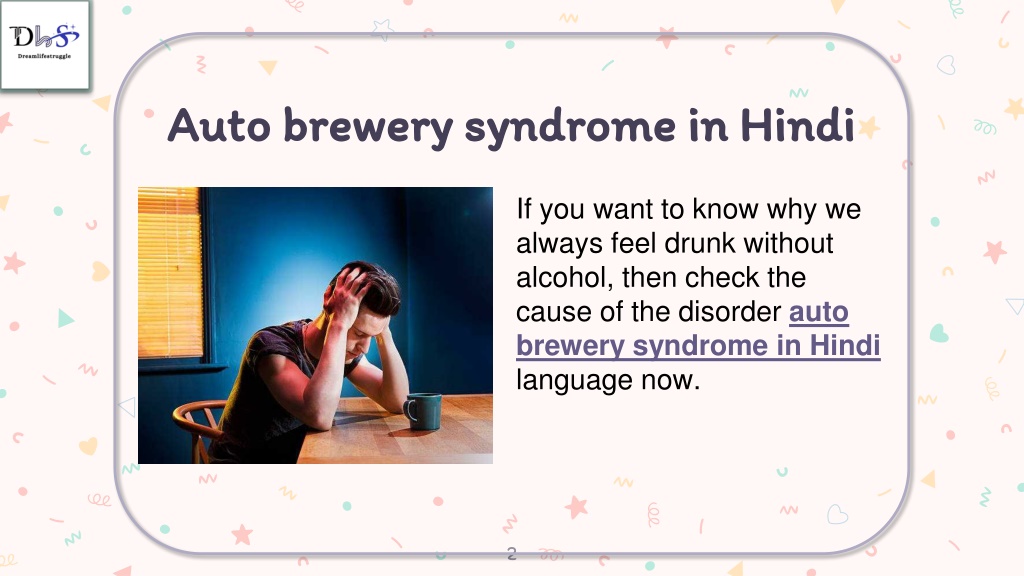 DLS
Dreamlifestruggle

Auto brewery syndrome in Hindi

If you want to know why we always feel drunk without alcohol, then check the cause of the disorder auto brewery syndrome in Hindi language now.

2